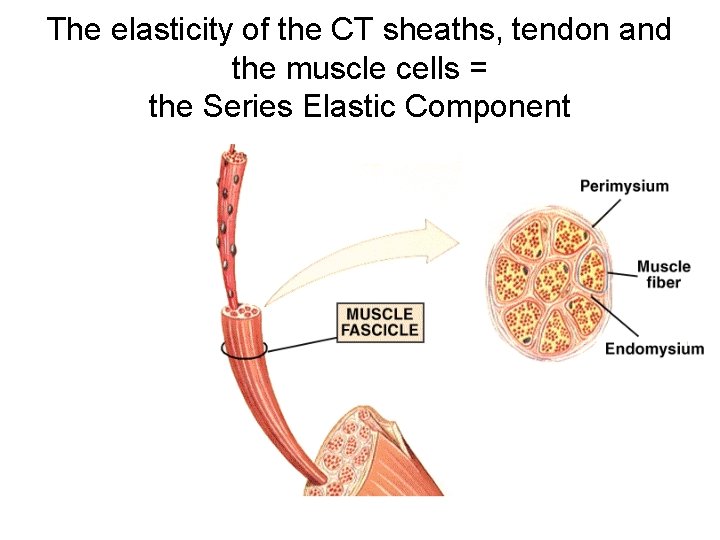 The elasticity of the CT sheaths, tendon and the muscle cells =
the Series Elastic Component

MUSCLE FASCICLE

Perimysium

Muscle fiber

Endomysium